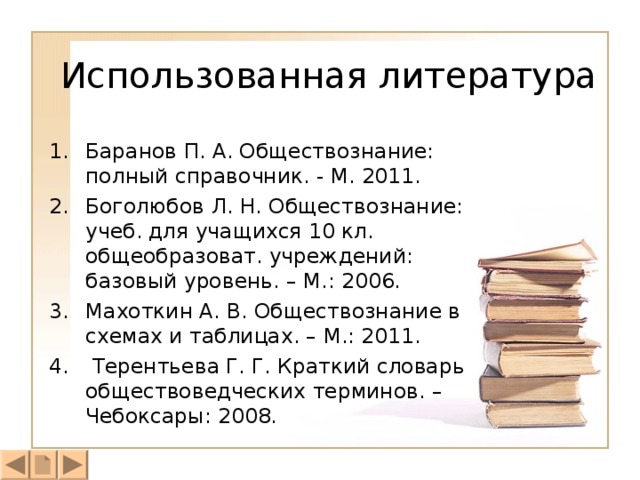 Использованная литература

1. Баранов П. А. Обществознание: полный справочник. - М. 2011.
2. Боголюбов Л. Н. Обществознание: учеб. для учащихся 10 кл. общеобразоват. учреждений: базовый уровень. – М.: 2006.
3. Махоткин А. В. Обществознание в схемах и таблицах. – М.: 2011.
4. Терентьева Г. Г. Краткий словарь обществоведческих терминов. – Чебоксары: 2008.